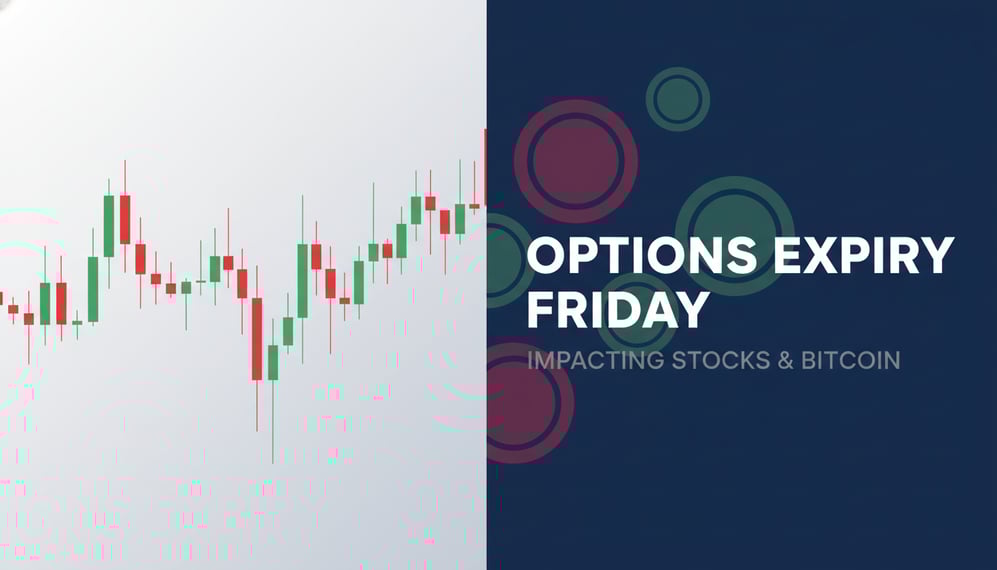 OPTIONS EXPIRY FRIDAY

IMPACTING STOCKS & BITCOIN